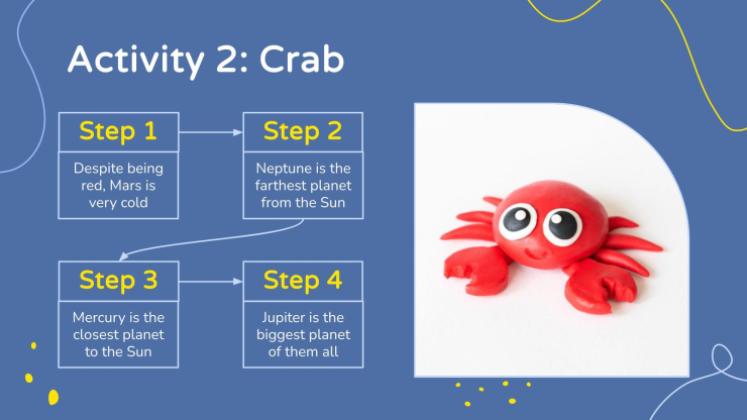 Activity 2: Crab

Step 1

Despite being red, Mars is very cold

Step 2

Neptune is the farthest planet from the Sun

Step 3

Mercury is the closest planet to the Sun

Step 4

Jupiter is the biggest planet of them all